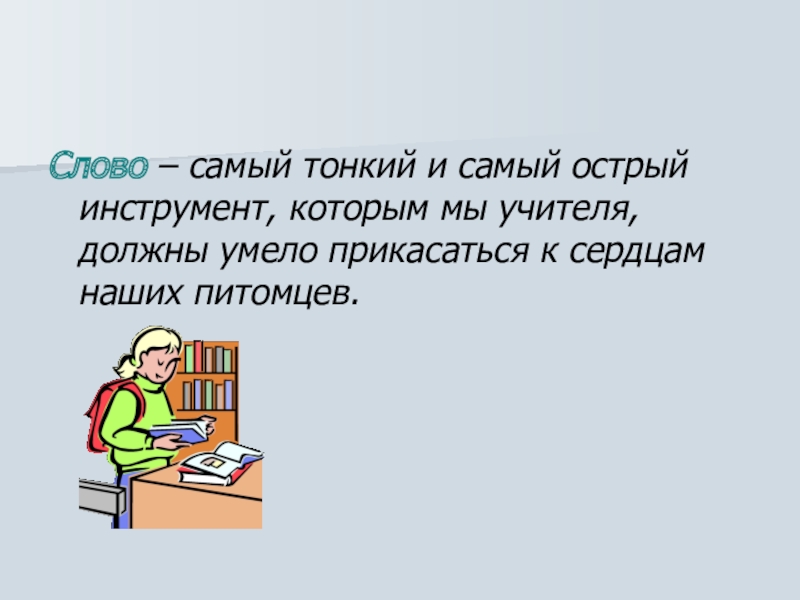 Слово – самый тонкий и самый острый инструмент, которым мы учителя, должны умело прикасаться к сердцам наших питомцев.